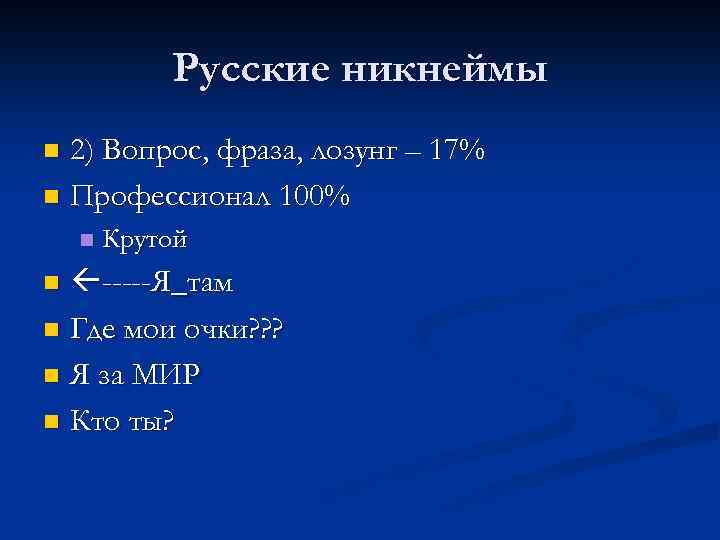 Русские никнеймы

- 2) Вопрос, фраза, лозунг – 17%
- Профессионал 100%
  - Крутой
- ←-----Я_там
- Где мои очки???
- Я за МИР
- Кто ты?